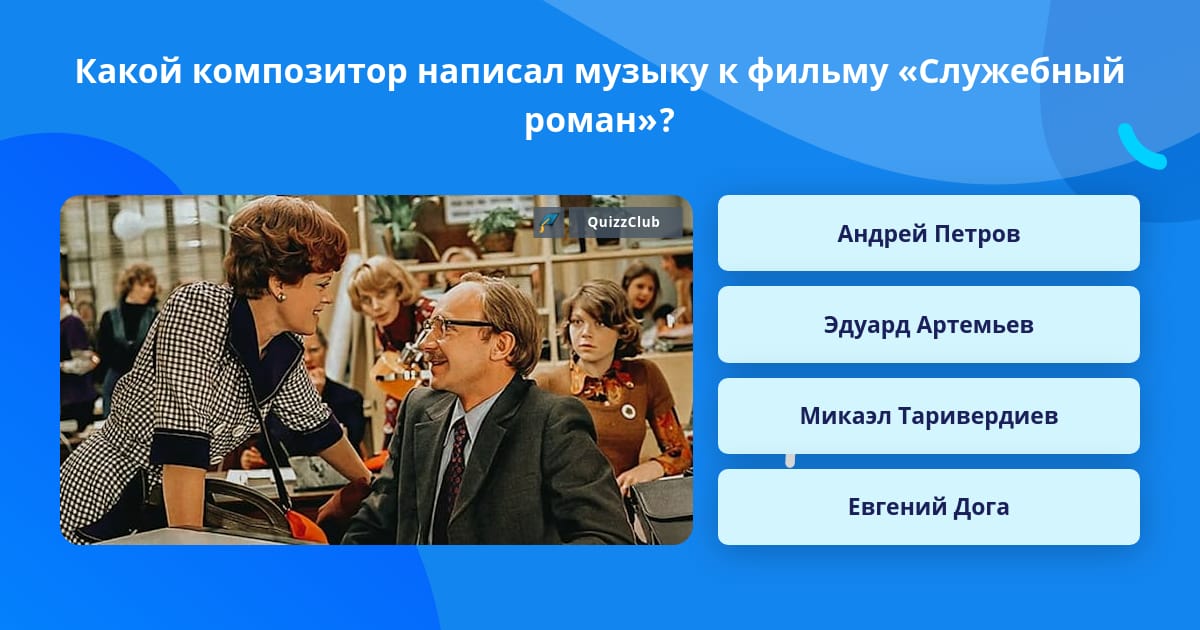 Какой композитор написал музыку к фильму «Служебный роман»?

QuizzClub

Андрей Петров

Эдуард Артемьев

Микаэл Таривердиев

Евгений Дога